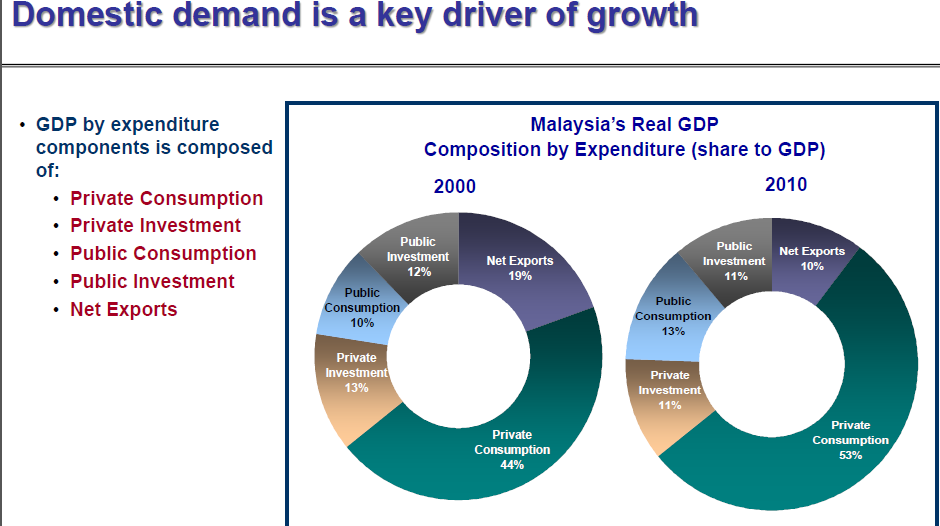 Domestic demand is a key driver of growth

• GDP by expenditure components is composed of:
  • Private Consumption
  • Private Investment
  • Public Consumption
  • Public Investment
  • Net Exports

Malaysia's Real GDP
Composition by Expenditure (share to GDP)

2000

Public Investment 12%
Net Exports 19%
Public Consumption 10%
Private Investment 13%
Private Consumption 44%

2010

Public Investment 11%
Net Exports 10%
Public Consumption 13%
Private Investment 11%
Private Consumption 53%